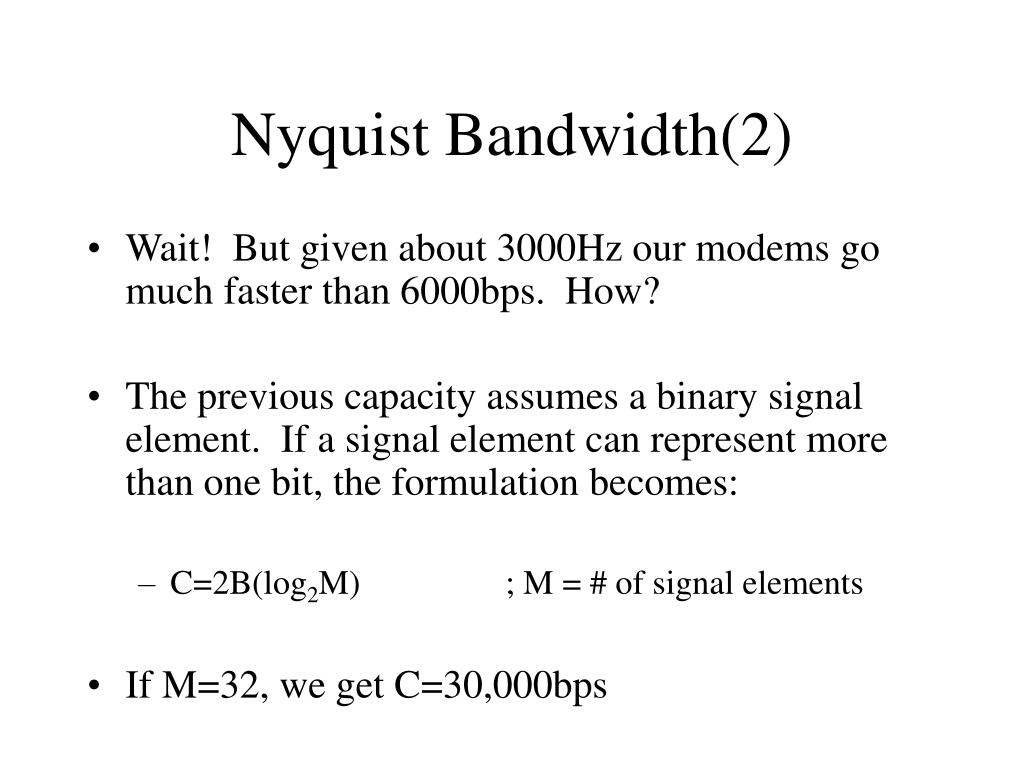 Nyquist Bandwidth(2)

• Wait! But given about 3000Hz our modems go much faster than 6000bps. How?

• The previous capacity assumes a binary signal element. If a signal element can represent more than one bit, the formulation becomes:

– $C=2B(\log_2 M)$ ; M = # of signal elements

• If M=32, we get C=30,000bps